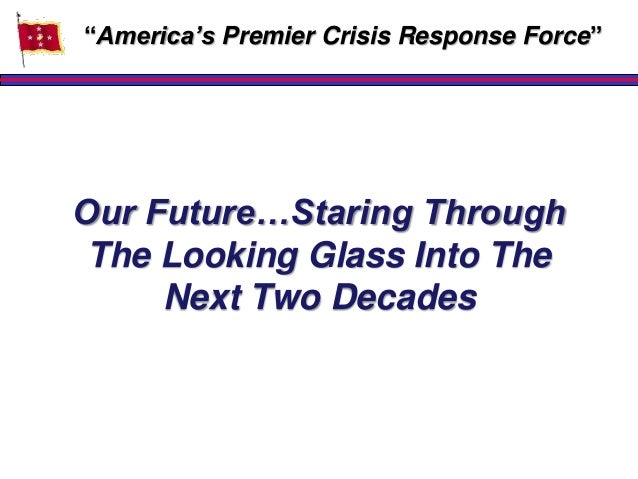 “America’s Premier Crisis Response Force”

Our Future…Staring Through The Looking Glass Into The Next Two Decades